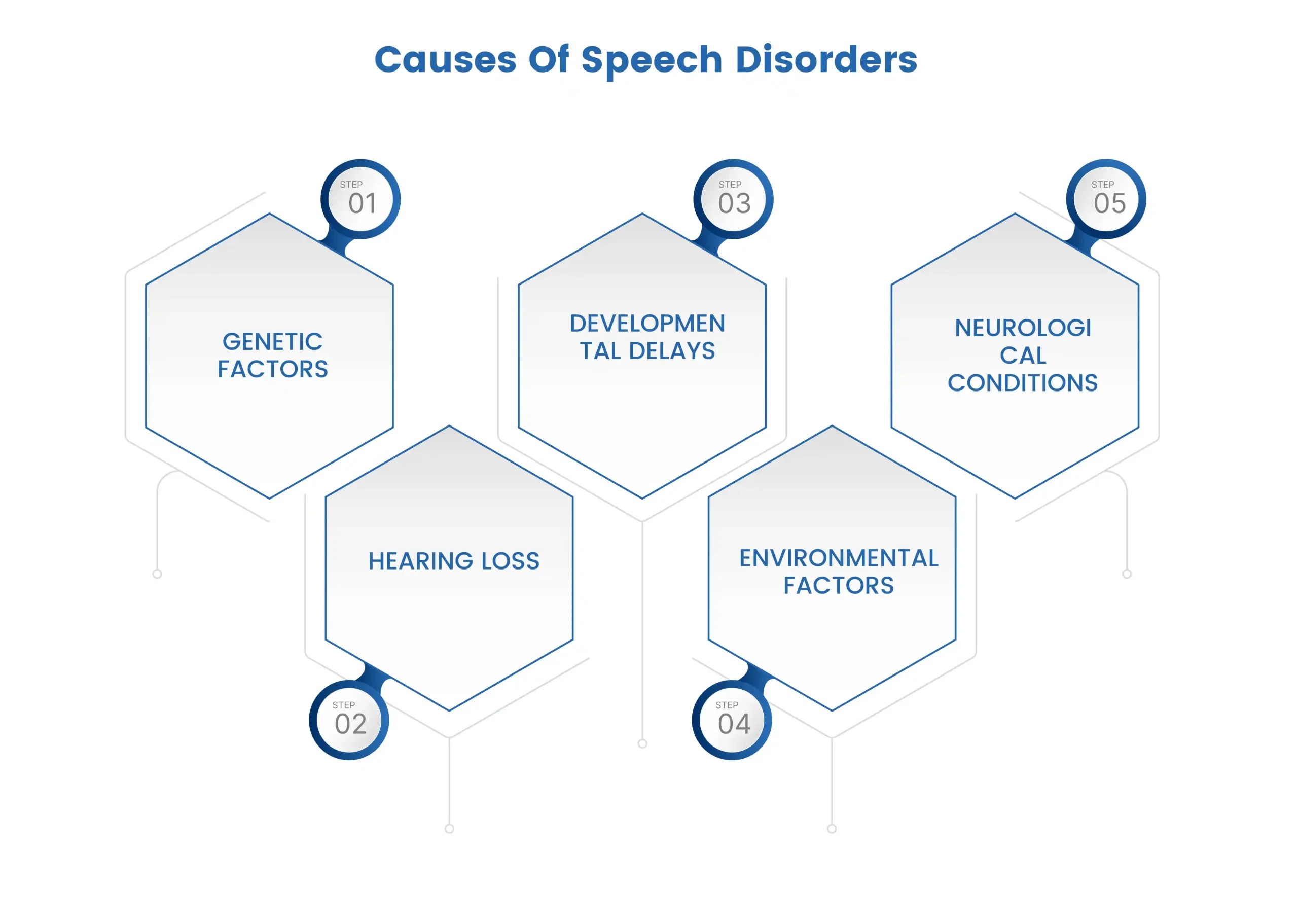 Causes Of Speech Disorders

STEP 01
GENETIC FACTORS

STEP 02
HEARING LOSS

STEP 03
DEVELOPMEN TAL DELAYS

STEP 04
ENVIRONMENTAL FACTORS

STEP 05
NEUROLOGI CAL CONDITIONS